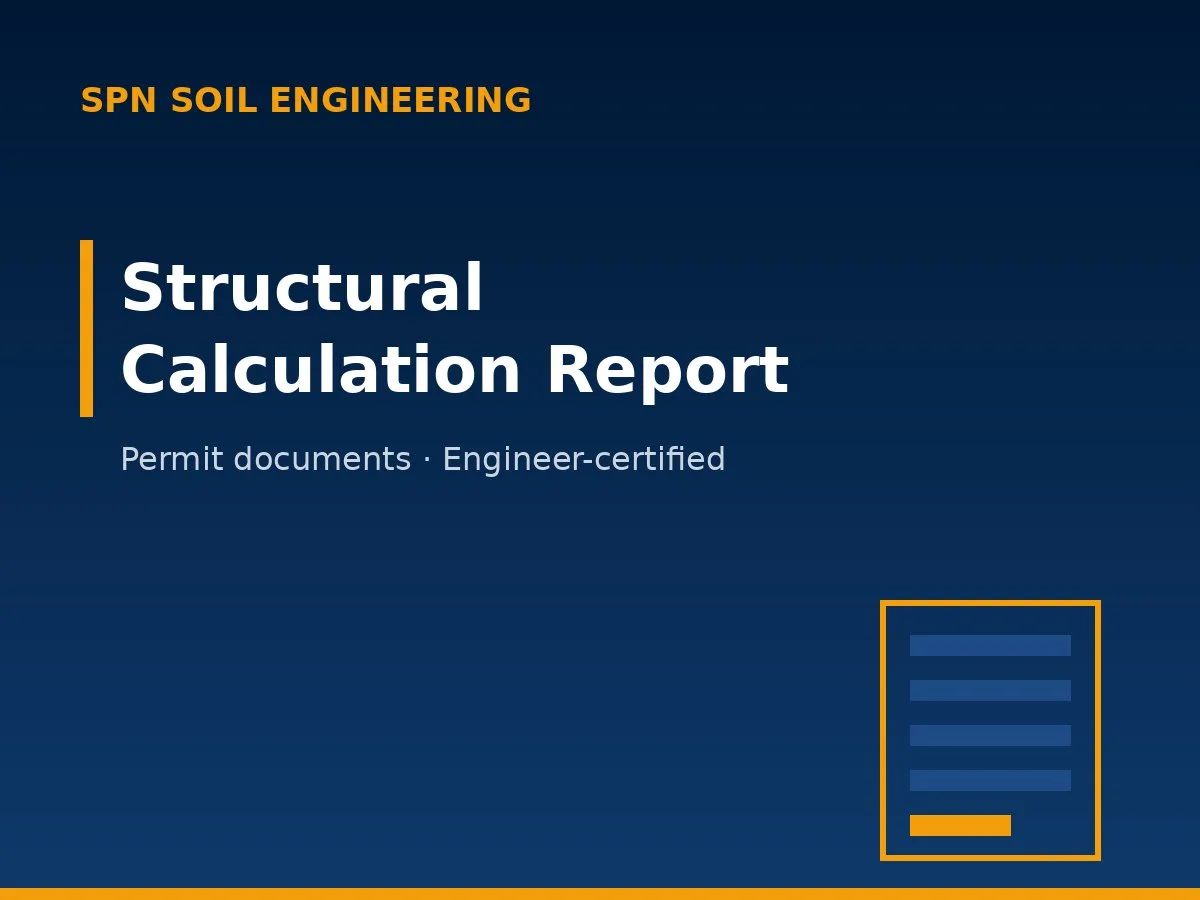 SPN SOIL ENGINEERING

Structural
Calculation Report

Permit documents · Engineer-certified